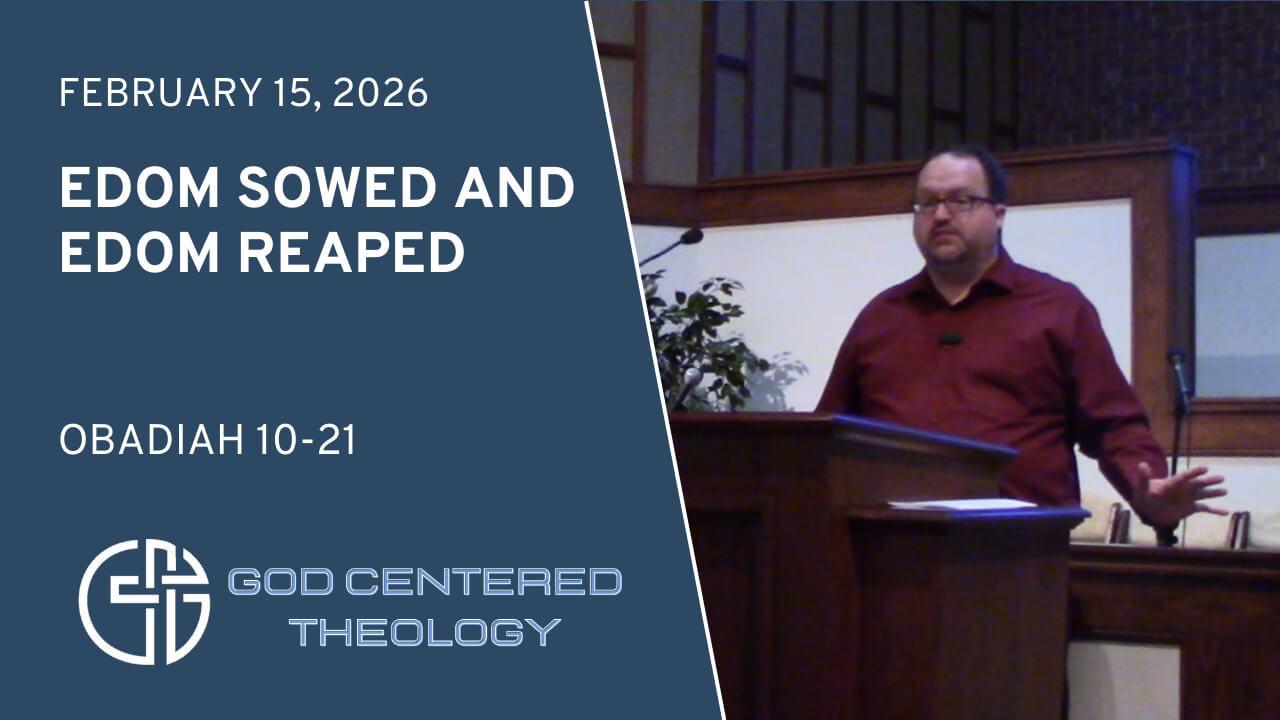 FEBRUARY 15, 2026

EDOM SOWED AND EDOM REAPED

OBADIAH 10-21

GOD CENTERED THEOLOGY